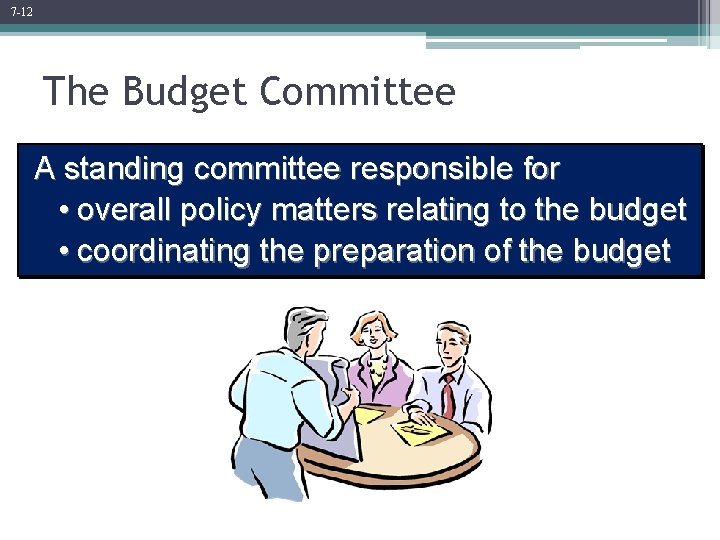 7-12

The Budget Committee

A standing committee responsible for
• overall policy matters relating to the budget
• coordinating the preparation of the budget